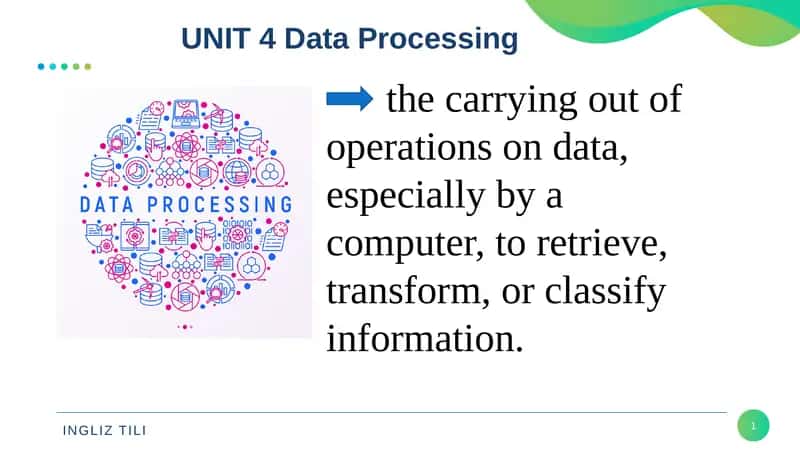 UNIT 4 Data Processing

DATA PROCESSING

the carrying out of operations on data, especially by a computer, to retrieve, transform, or classify information.

INGLIZ TILI

1